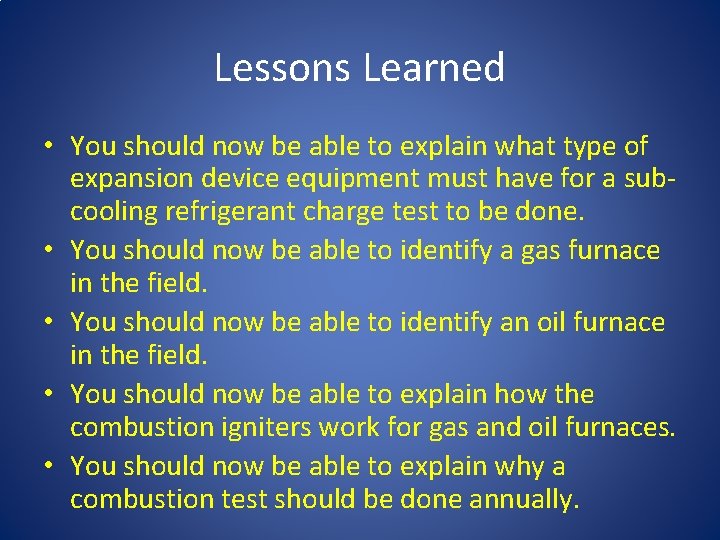 Lessons Learned

• You should now be able to explain what type of expansion device equipment must have for a sub-cooling refrigerant charge test to be done.
• You should now be able to identify a gas furnace in the field.
• You should now be able to identify an oil furnace in the field.
• You should now be able to explain how the combustion igniters work for gas and oil furnaces.
• You should now be able to explain why a combustion test should be done annually.